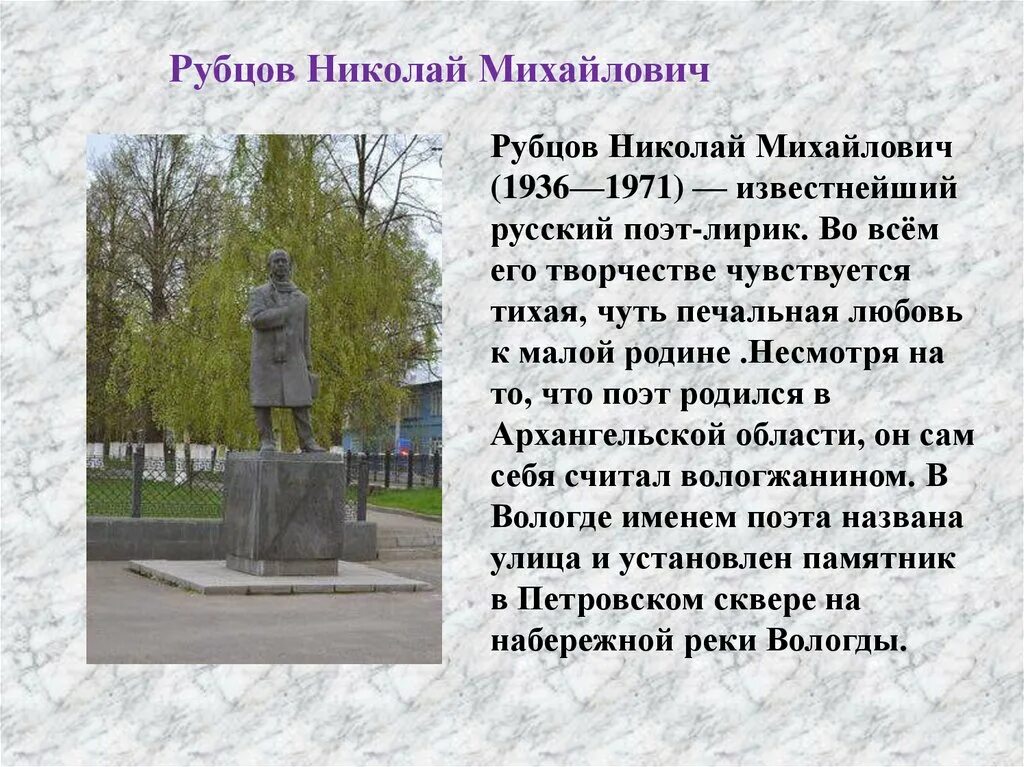 Рубцов Николай Михайлович

Рубцов Николай Михайлович (1936—1971) — известнейший русский поэт-лирик. Во всём его творчестве чувствуется тихая, чуть печальная любовь к малой родине .Несмотря на то, что поэт родился в Архангельской области, он сам себя считал вологжанином. В Вологде именем поэта названа улица и установлен памятник в Петровском сквере на набережной реки Вологды.